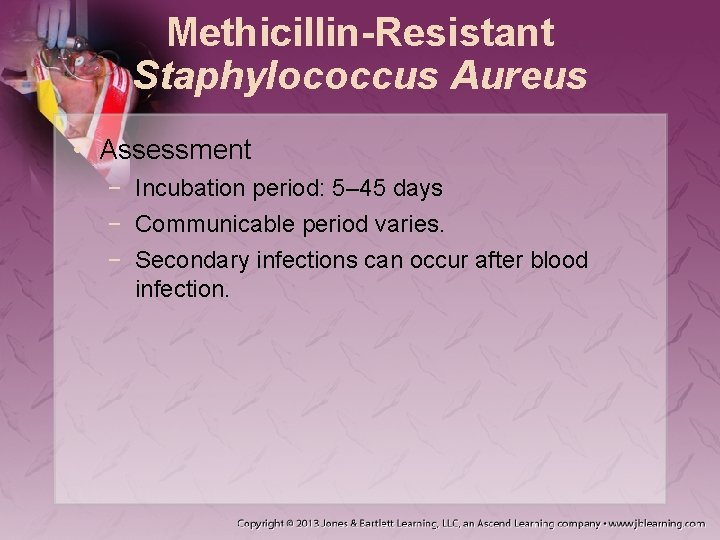 Methicillin-Resistant
Staphylococcus Aureus

• Assessment
− Incubation period: 5–45 days
− Communicable period varies.
− Secondary infections can occur after blood infection.

Copyright © 2013 Jones & Bartlett Learning, LLC, an Ascend Learning company • www.jblearning.com